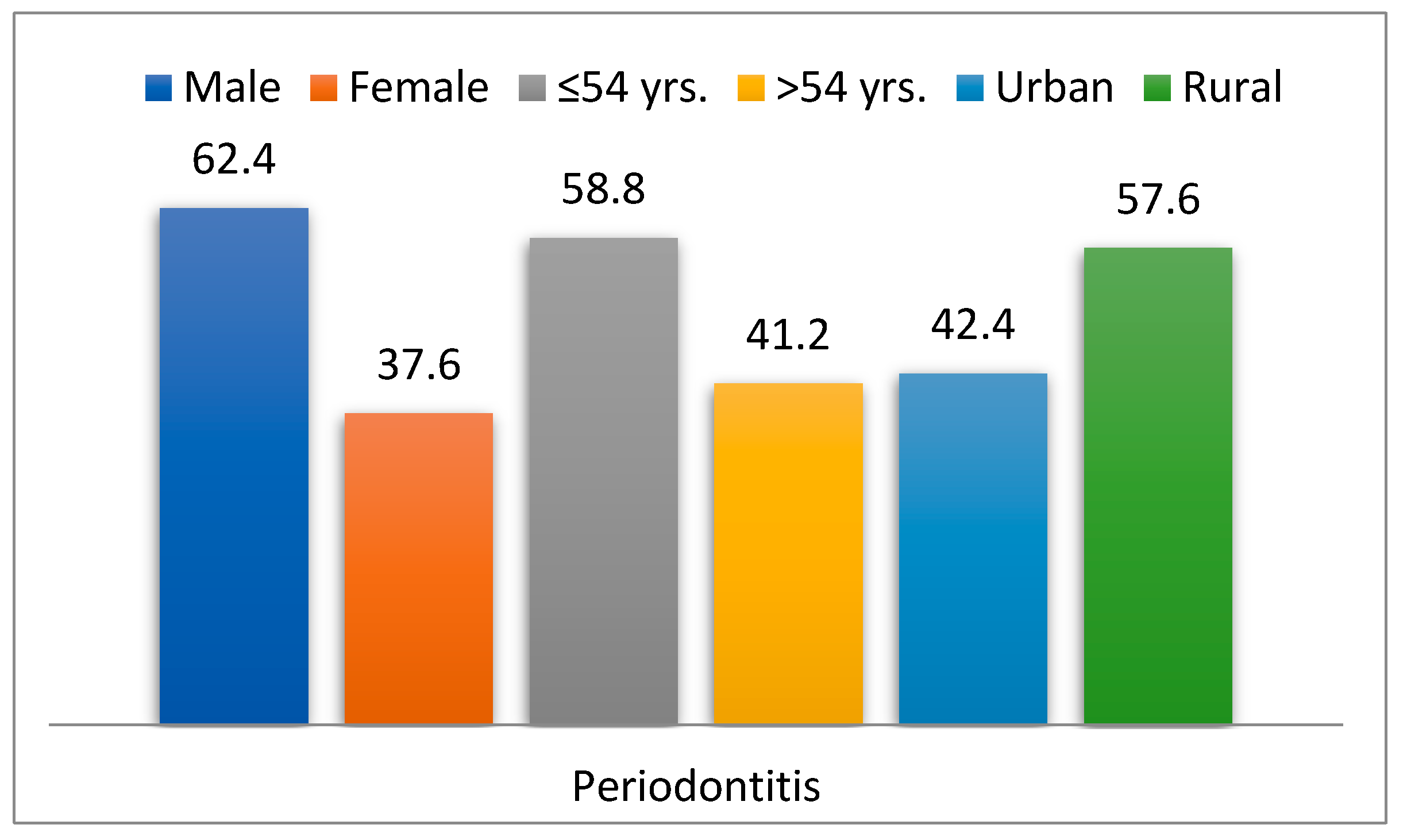 Male Female ≤54 yrs. >54 yrs. Urban Rural

62.4
37.6
58.8
41.2
42.4
57.6

Periodontitis